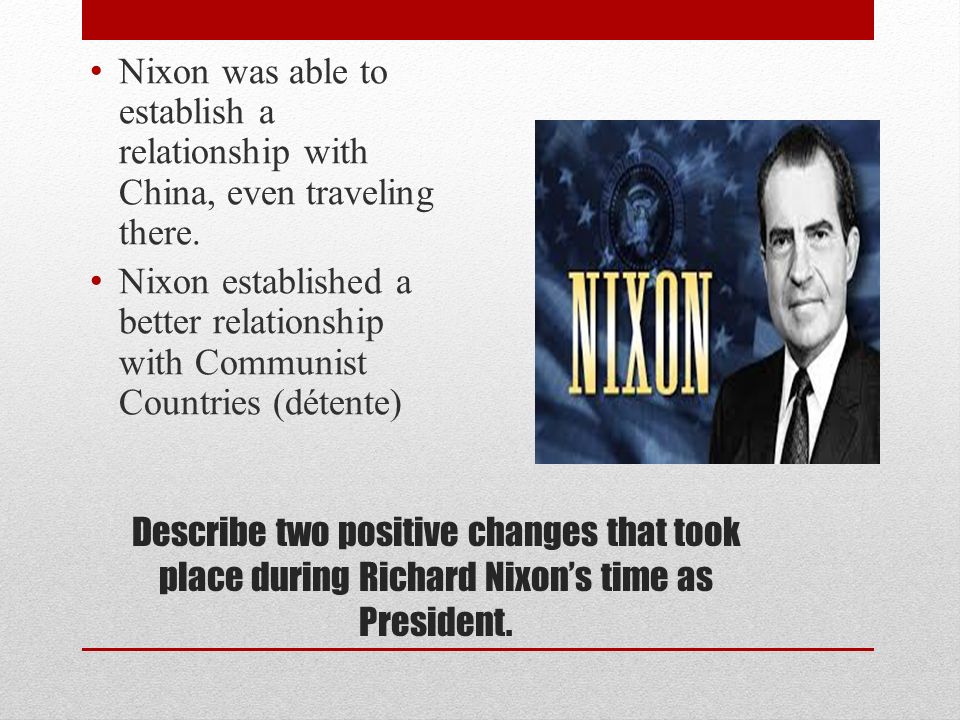 • Nixon was able to establish a relationship with China, even traveling there.
• Nixon established a better relationship with Communist Countries (détente)

NIXON

Describe two positive changes that took place during Richard Nixon's time as President.